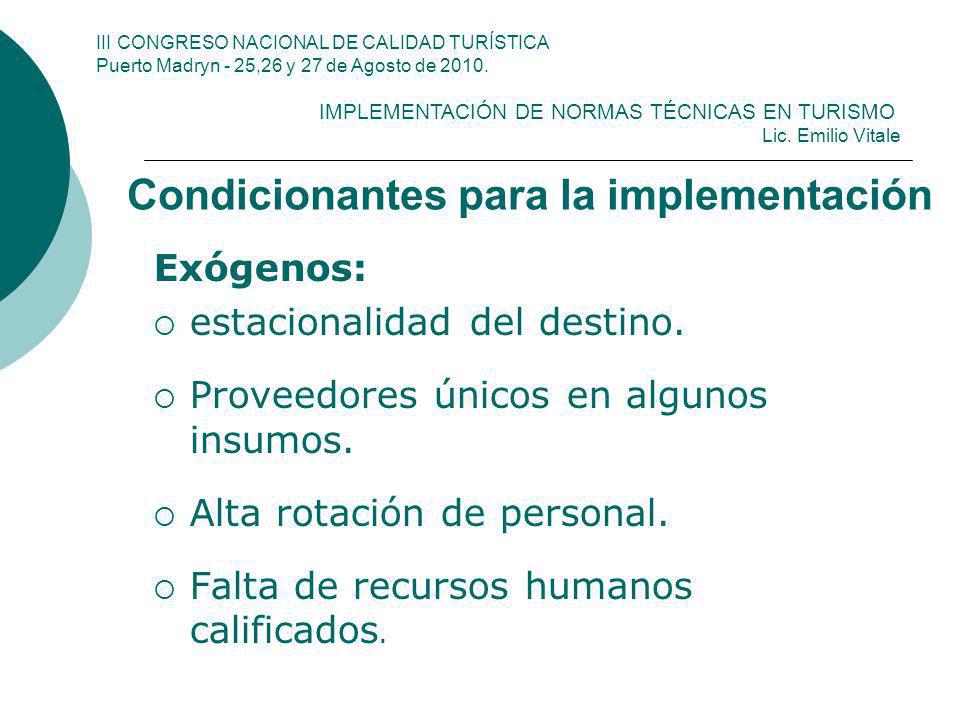 III CONGRESO NACIONAL DE CALIDAD TURÍSTICA
Puerto Madryn - 25,26 y 27 de Agosto de 2010.

IMPLEMENTACIÓN DE NORMAS TÉCNICAS EN TURISMO
Lic. Emilio Vitale

Condicionantes para la implementación

Exógenos:

○ estacionalidad del destino.

○ Proveedores únicos en algunos insumos.

○ Alta rotación de personal.

○ Falta de recursos humanos calificados.